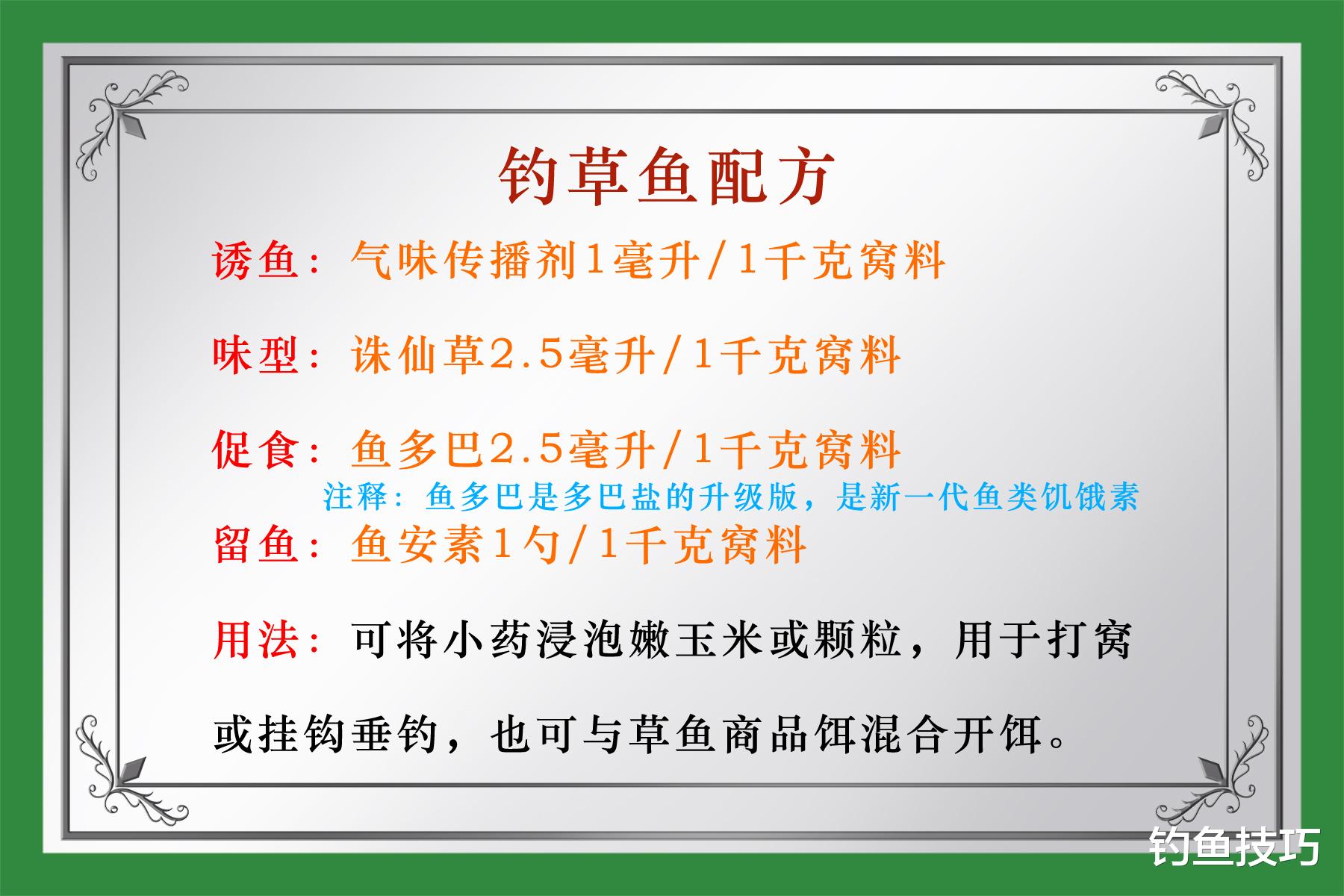 钓草鱼配方

诱鱼：气味传播剂1毫升/1千克窝料

味型：诛仙草2.5毫升/1千克窝料

促食：鱼多巴2.5毫升/1千克窝料
注释：鱼多巴是多巴盐的升级版，是新一代鱼类饥饿素

留鱼：鱼安素1勺/1千克窝料

用法：可将小药浸泡嫩玉米或颗粒，用于打窝或挂钩垂钓，也可与草鱼商品饵混合开饵。

钓鱼技巧